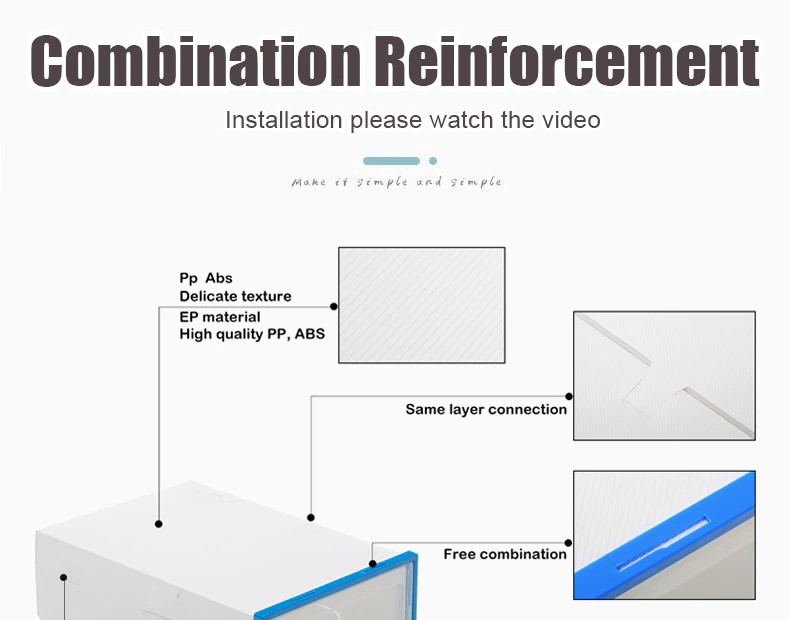 Combination Reinforcement

Installation please watch the video

Make it simple and simple

Pp Abs
Delicate texture
EP material
High quality PP, ABS

Same layer connection

Free combination